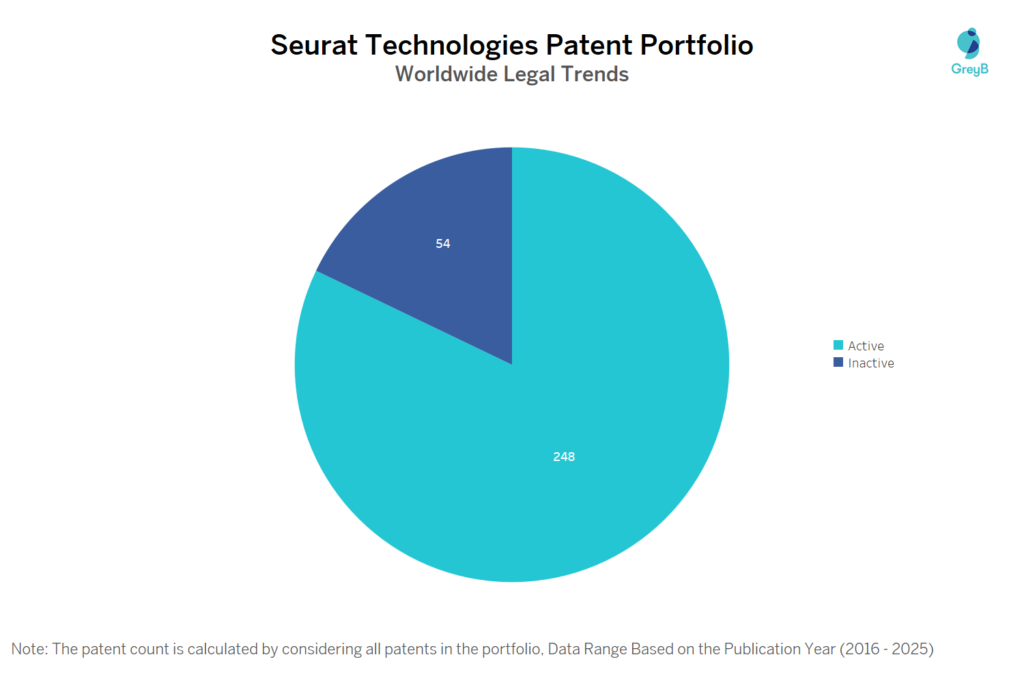 Seurat Technologies Patent Portfolio
Worldwide Legal Trends

GreyB

54

248

Active
Inactive

Note: The patent count is calculated by considering all patents in the portfolio, Data Range Based on the Publication Year (2016 - 2025)